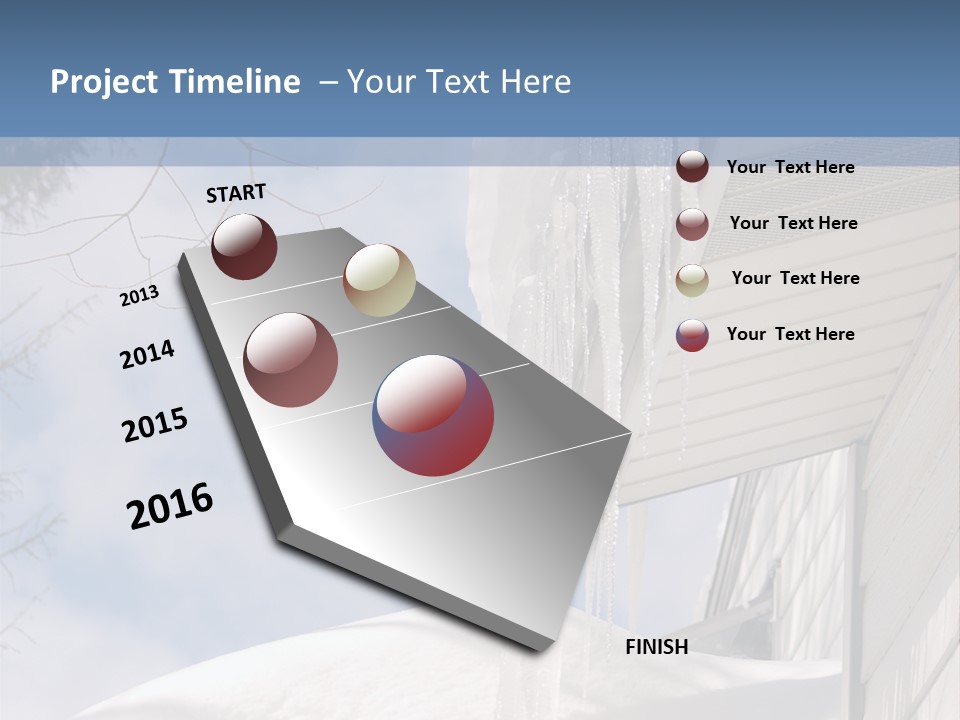 Project Timeline – Your Text Here

START

2013

2014

2015

2016

FINISH

Your Text Here

Your Text Here

Your Text Here

Your Text Here